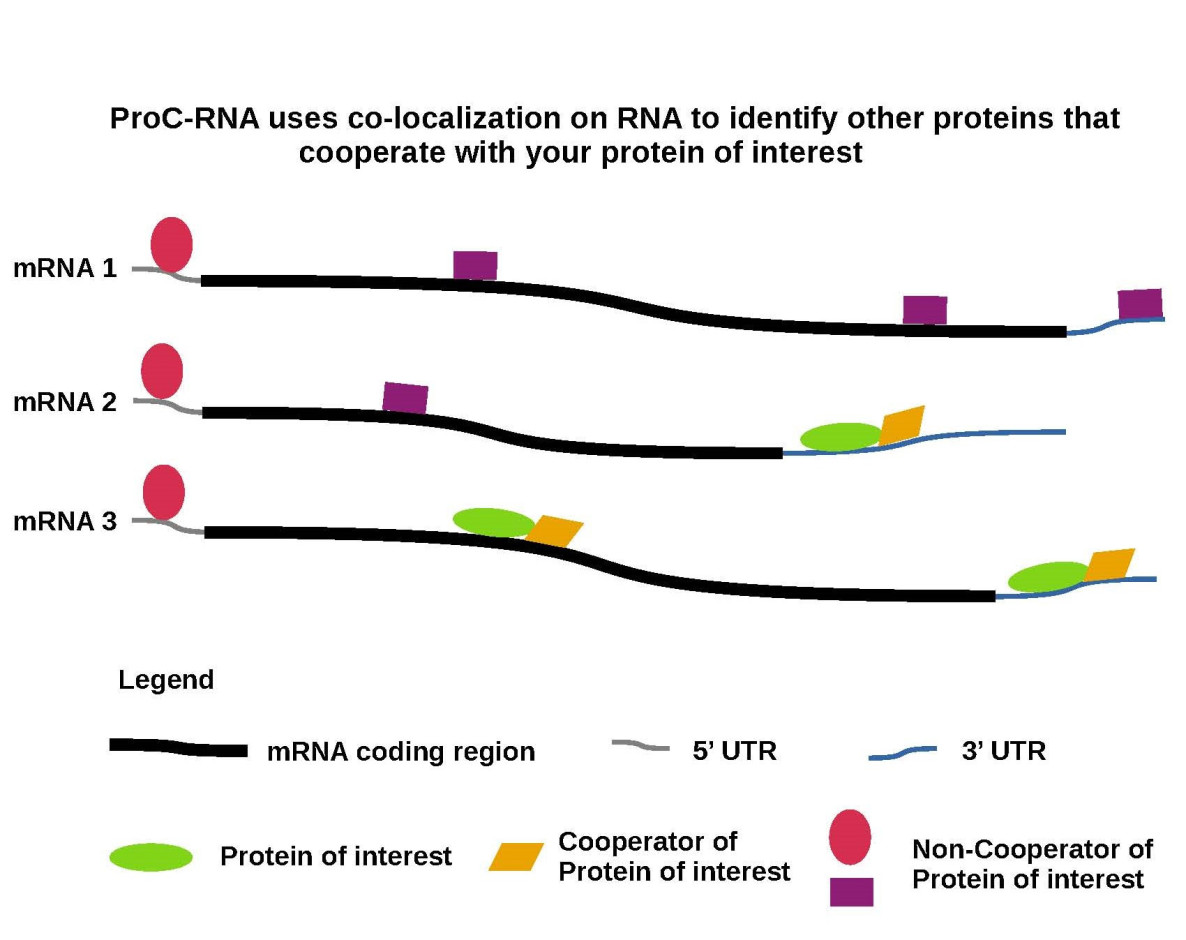 ProC-RNA uses co-localization on RNA to identify other proteins that cooperate with your protein of interest

mRNA 1

mRNA 2

mRNA 3

Legend

mRNA coding region

5' UTR

3' UTR

Protein of interest

Cooperator of Protein of interest

Non-Cooperator of Protein of interest